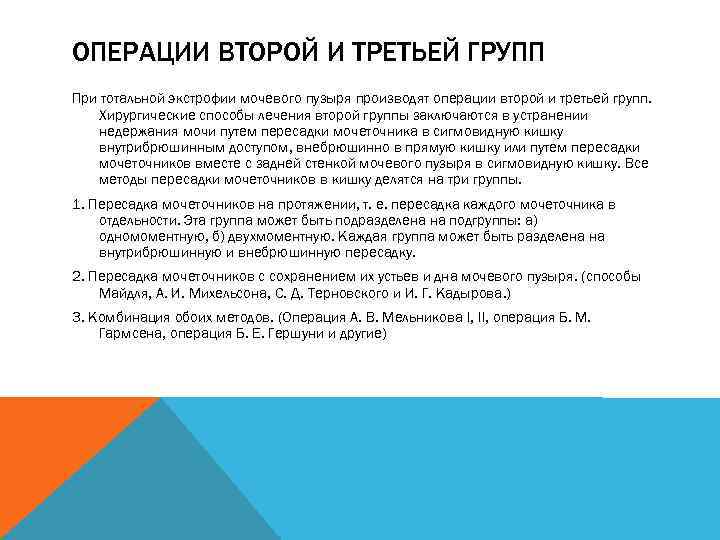 ОПЕРАЦИИ ВТОРОЙ И ТРЕТЬЕЙ ГРУПП

При тотальной экстрофии мочевого пузыря производят операции второй и третьей групп. Хирургические способы лечения второй группы заключаются в устранении недержания мочи путем пересадки мочеточника в сигмовидную кишку внутрибрюшинным доступом, внебрюшинно в прямую кишку или путем пересадки мочеточников вместе с задней стенкой мочевого пузыря в сигмовидную кишку. Все методы пересадки мочеточников в кишку делятся на три группы.

1. Пересадка мочеточников на протяжении, т. е. пересадка каждого мочеточника в отдельности. Эта группа может быть подразделена на подгруппы: а) одномоментную, б) двухмоментную. Каждая группа может быть разделена на внутрибрюшинную и внебрюшинную пересадку.

2. Пересадка мочеточников с сохранением их устьев и дна мочевого пузыря. (способы Майдля, А. И. Михельсона, С. Д. Терновского и И. Г. Кадырова.)

3. Комбинация обоих методов. (Операция А. В. Мельникова I, II, операция Б. М. Гармсена, операция Б. Е. Гершуни и другие)